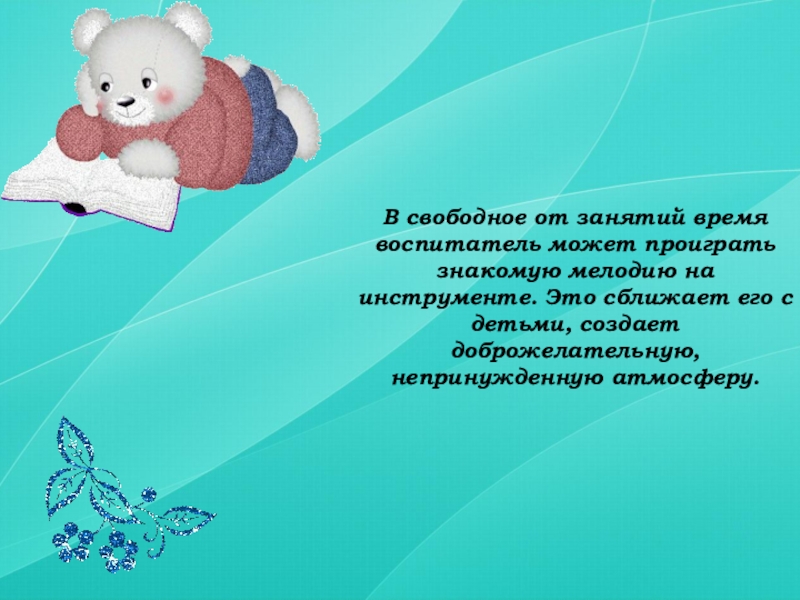 В свободное от занятий время воспитатель может проиграть знакомую мелодию на инструменте. Это сближает его с детьми, создает доброжелательную, непринужденную атмосферу.